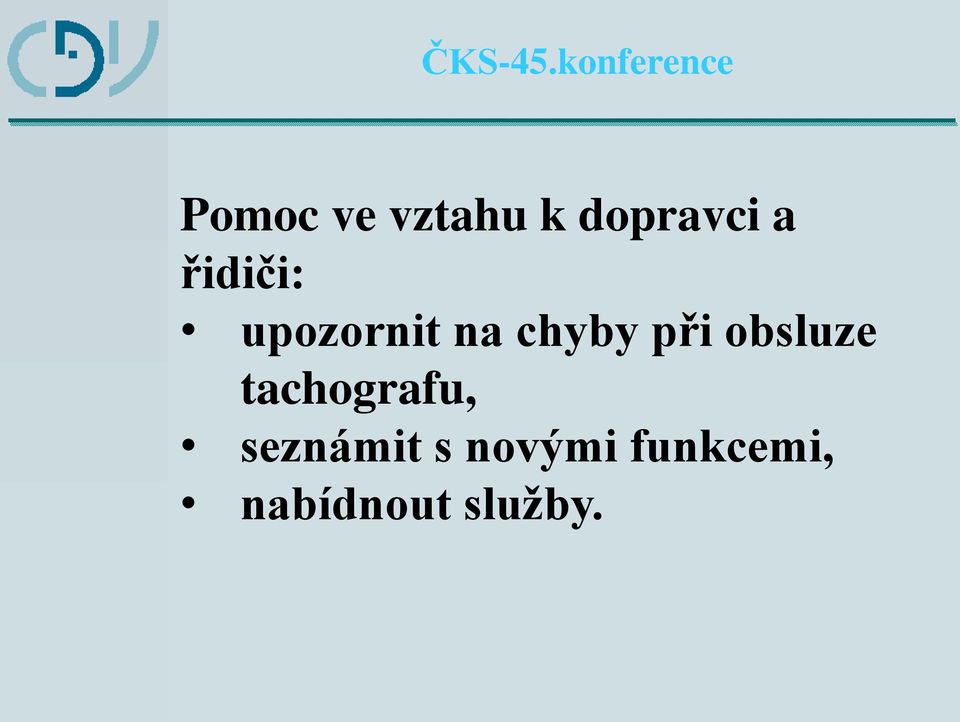 CDV

ČKS-45.konference

Pomoc ve vztahu k dopravci a řidiči:
• upozornit na chyby při obsluze tachografu,
• seznámit s novými funkcemi,
• nabídnout služby.